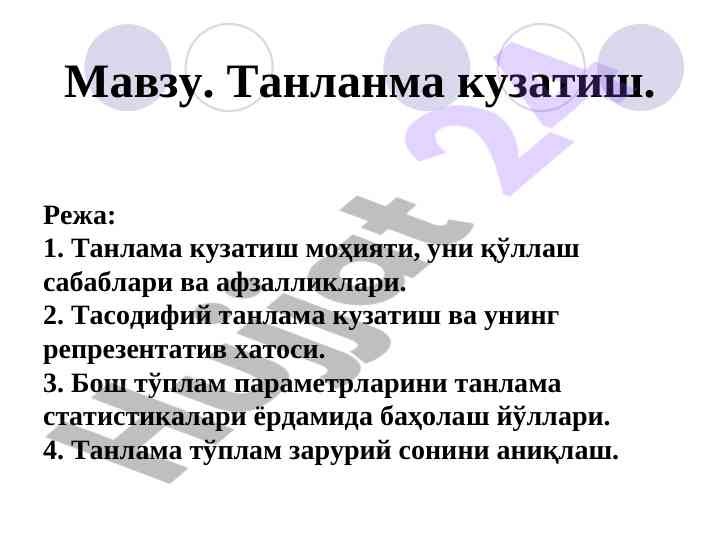 Мавзу. Танланма кузатиш.

Режа:
1. Танлама кузатиш моҳияти, уни қўллаш сабаблари ва афзалликлари.
2. Тасодифий танлама кузатиш ва унинг репрезентатив хатоси.
3. Бош тўплам параметрларини танлама статистикалари ёрдамида баҳолаш йўллари.
4. Танлама тўплам зарурий сонини аниқлаш.

Hujjat 24